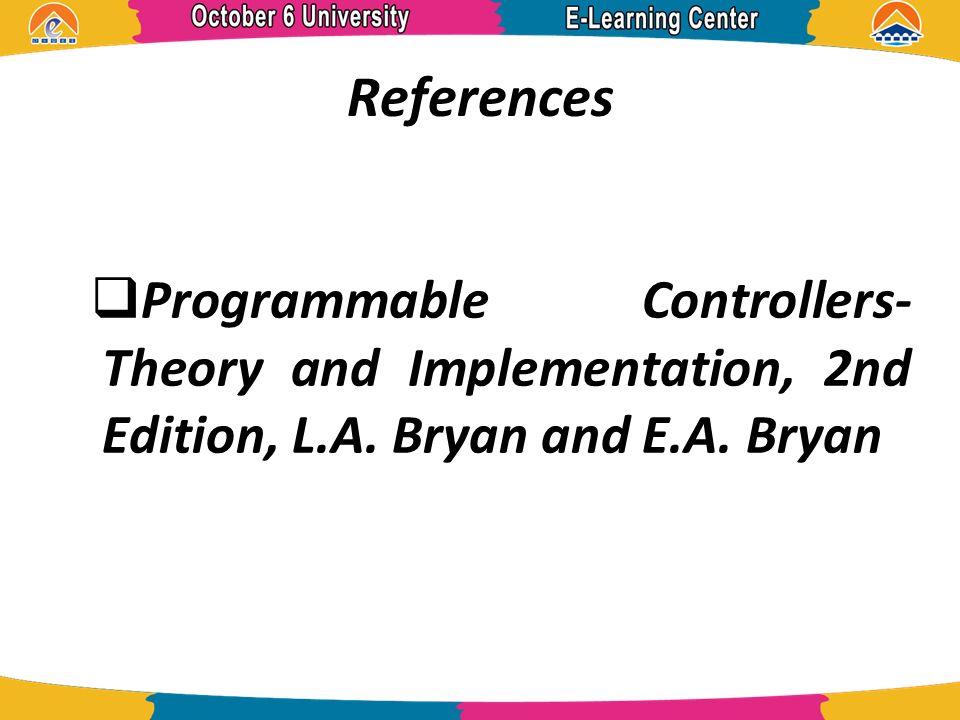 October 6 University

E-Learning Center

References

❑Programmable Controllers-Theory and Implementation, 2nd Edition, L.A. Bryan and E.A. Bryan